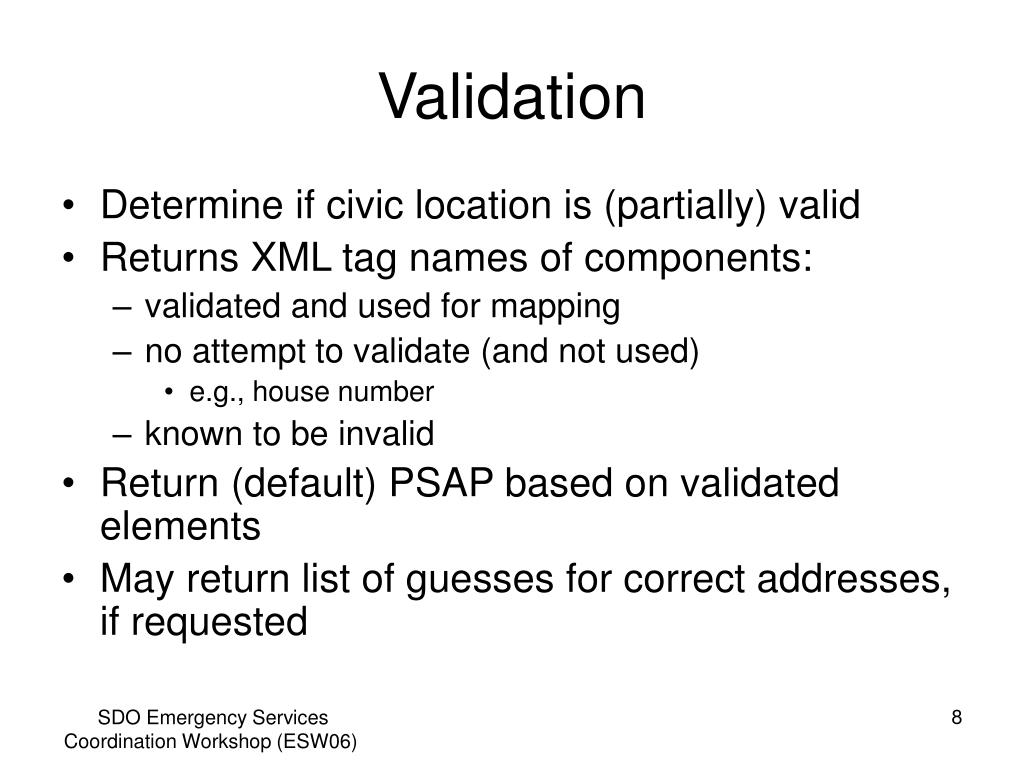 Validation

• Determine if civic location is (partially) valid
• Returns XML tag names of components:
– validated and used for mapping
– no attempt to validate (and not used)
• e.g., house number
– known to be invalid
• Return (default) PSAP based on validated elements
• May return list of guesses for correct addresses, if requested

SDO Emergency Services Coordination Workshop (ESW06)

8